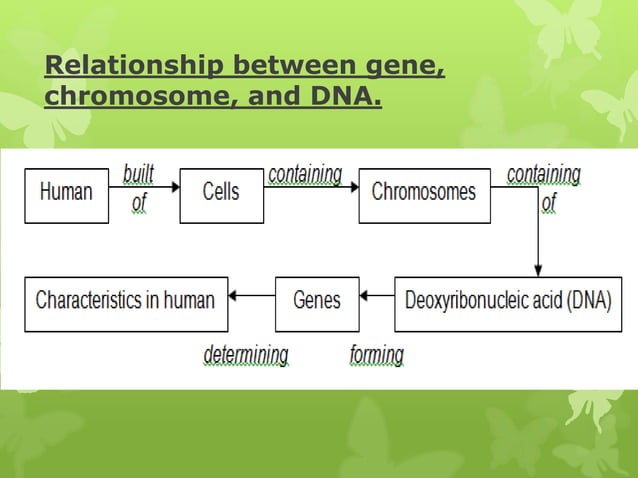 Relationship between gene, chromosome, and DNA.

Human
built of
Cells
containing
Chromosomes
containing of
Deoxyribonucleic acid (DNA)
forming
Genes
determining
Characteristics in human